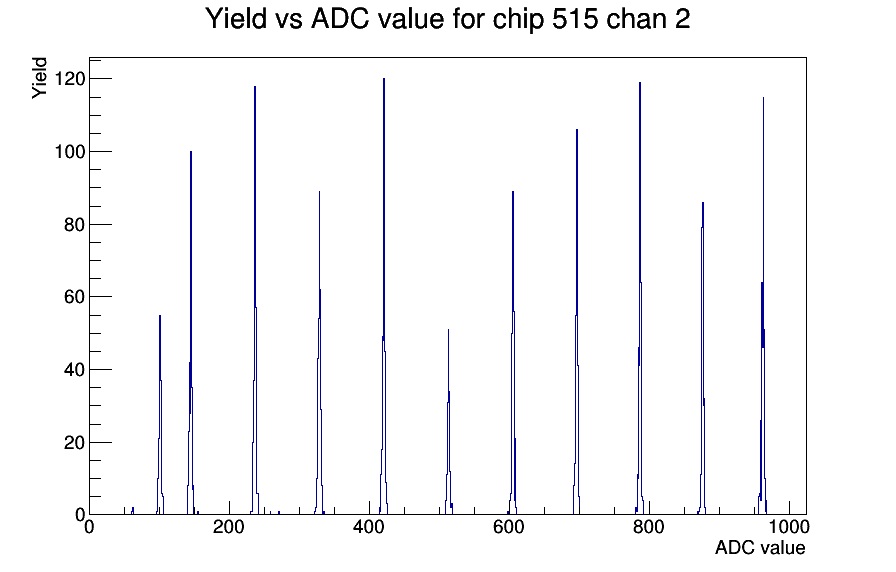 Yield vs ADC value for chip 515 chan 2

Yield

120
100
80
60
40
20
0

0
200
400
600
800
1000

ADC value